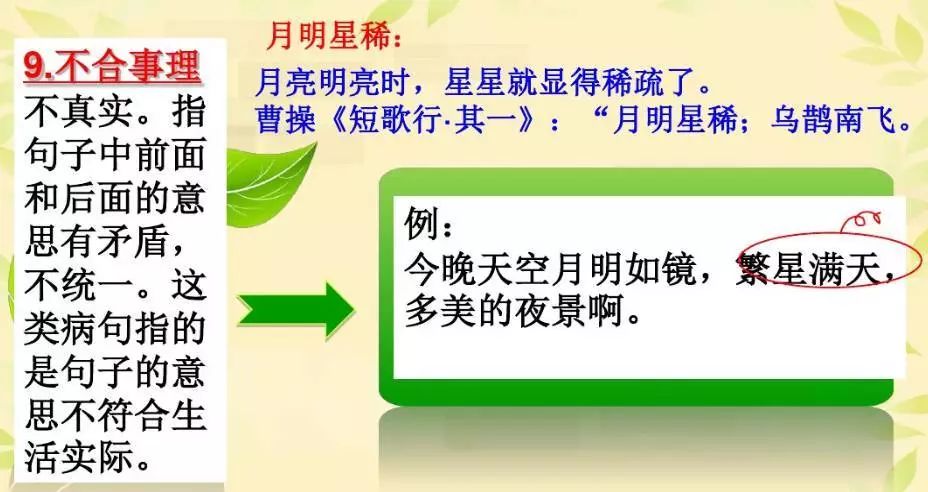 9.不合事理

不真实。指句子中前面和后面的意思有矛盾，不统一。这类病句指的是句子的意思不符合生活实际。

月明星稀：

月亮明亮时，星星就显得稀疏了。
曹操《短歌行·其一》：“月明星稀；乌鹊南飞。

例：
今晚天空月明如镜，繁星满天，多美的夜景啊。